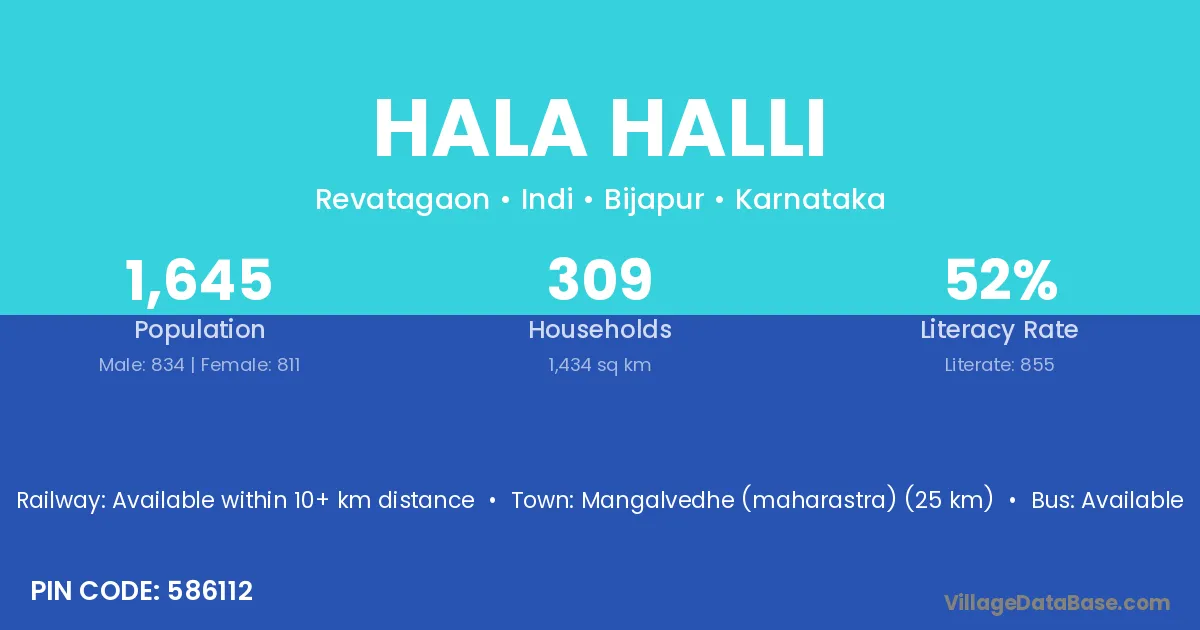 HALA HALLI

Revatagaon • Indi • Bijapur • Karnataka

1,645
Population
Male: 834 | Female: 811

309
Households
1,434 sq km

52%
Literacy Rate
Literate: 855

Railway: Available within 10+ km distance • Town: Mangalvedhe (maharastra) (25 km) • Bus: Available

PIN CODE: 586112

VillageDataBase.com